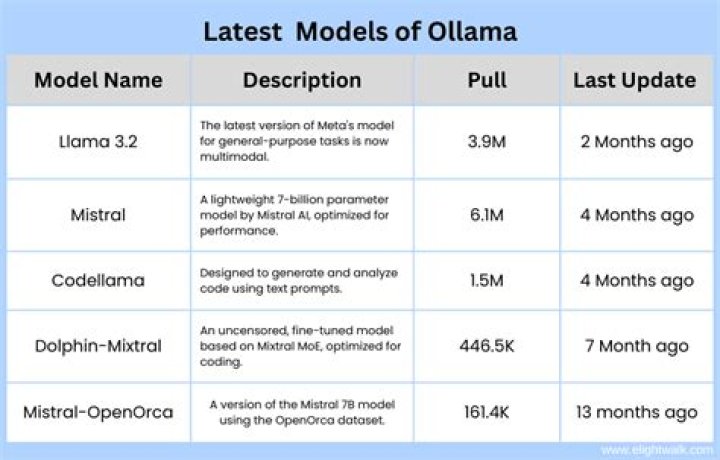 Latest Models of Ollama

| Model Name | Description | Pull | Last Update |
|---|---|---|---|
| Llama 3.2 | The latest version of Meta's model for general-purpose tasks is now multimodal. | 3.9M | 2 Months ago |
| Mistral | A lightweight 7-billion parameter model by Mistral AI, optimized for performance. | 6.1M | 4 Months ago |
| Codellama | Designed to generate and analyze code using text prompts. | 1.5M | 4 Months ago |
| Dolphin-Mixtral | An uncensored, fine-tuned model based on Mixtral MoE, optimized for coding. | 446.5K | 7 Month ago |
| Mistral-OpenOrca | A version of the Mistral 7B model using the OpenOrca dataset. | 161.4K | 13 months ago |

www.elightwalk.com